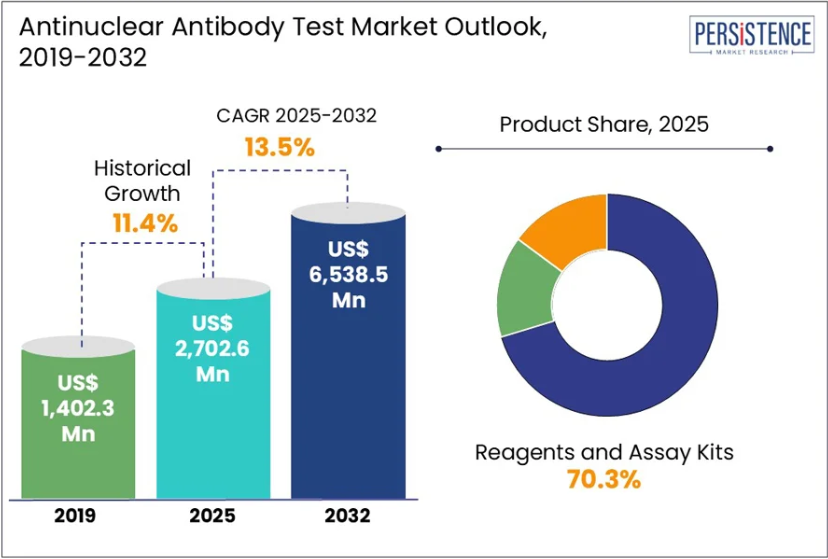 Antinuclear Antibody Test Market Outlook, 2019-2032

PERSISTENCE
MARKET RESEARCH

CAGR 2025-2032
13.5%

Historical Growth
11.4%

US$ 1,402.3 Mn

US$ 2,702.6 Mn

US$ 6,538.5 Mn

2019

2025

2032

Product Share, 2025

Reagents and Assay Kits
70.3%